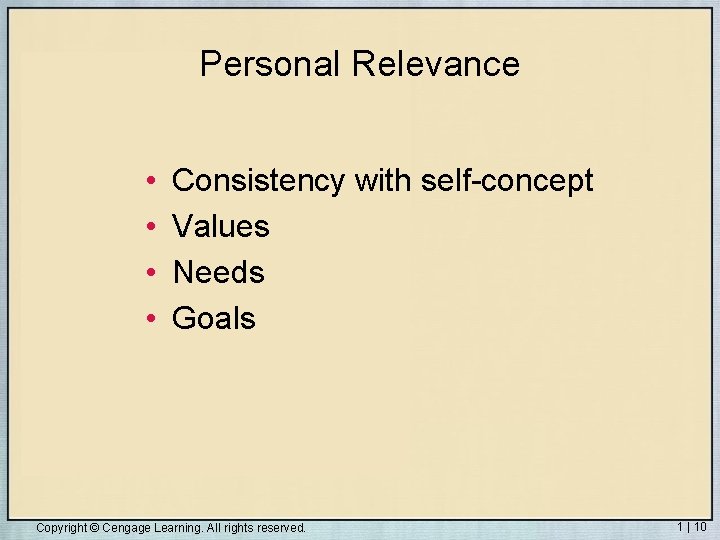 Personal Relevance

• Consistency with self-concept
• Values
• Needs
• Goals

Copyright © Cengage Learning. All rights reserved.

1 | 10